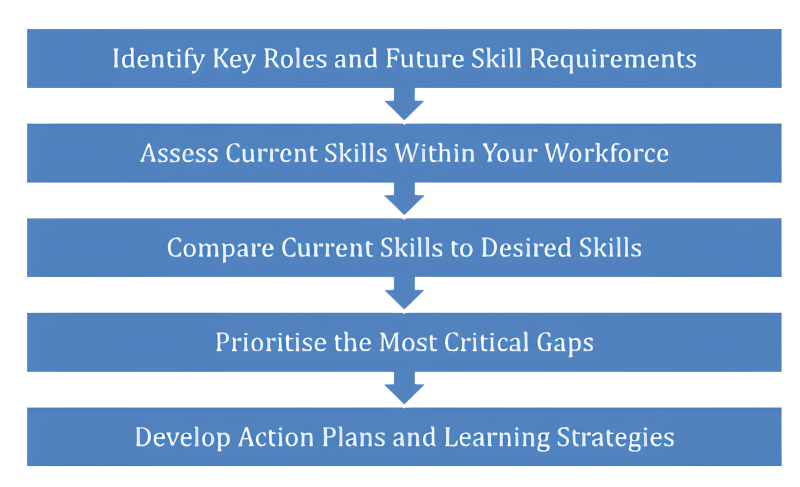 Identify Key Roles and Future Skill Requirements

Assess Current Skills Within Your Workforce

Compare Current Skills to Desired Skills

Prioritise the Most Critical Gaps

Develop Action Plans and Learning Strategies